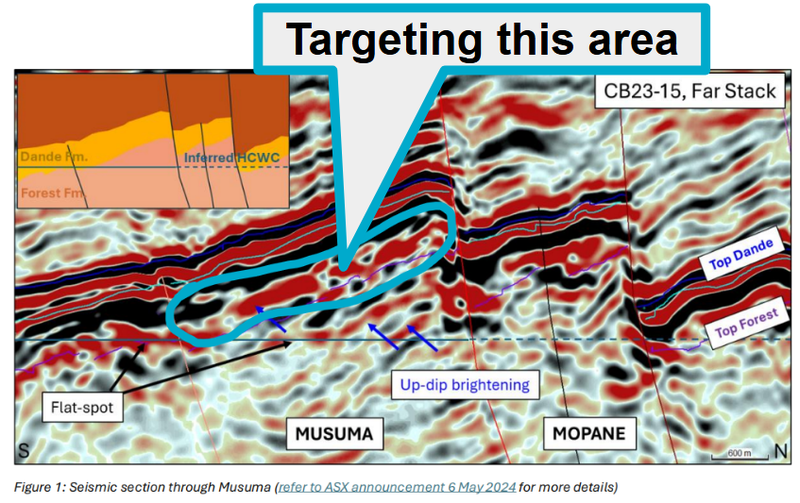 Targeting this area

CB23-15, Far Stack

Dande Fm.

Inferred HCWC

Forest Fm

Top Dande

Top Forest

Up-dip brightening

Flat-spot

MUSUMA

MOPANE

S

N

600 m

Figure 1: Seismic section through Musuma (refer to ASX announcement 6 May 2024 for more details)